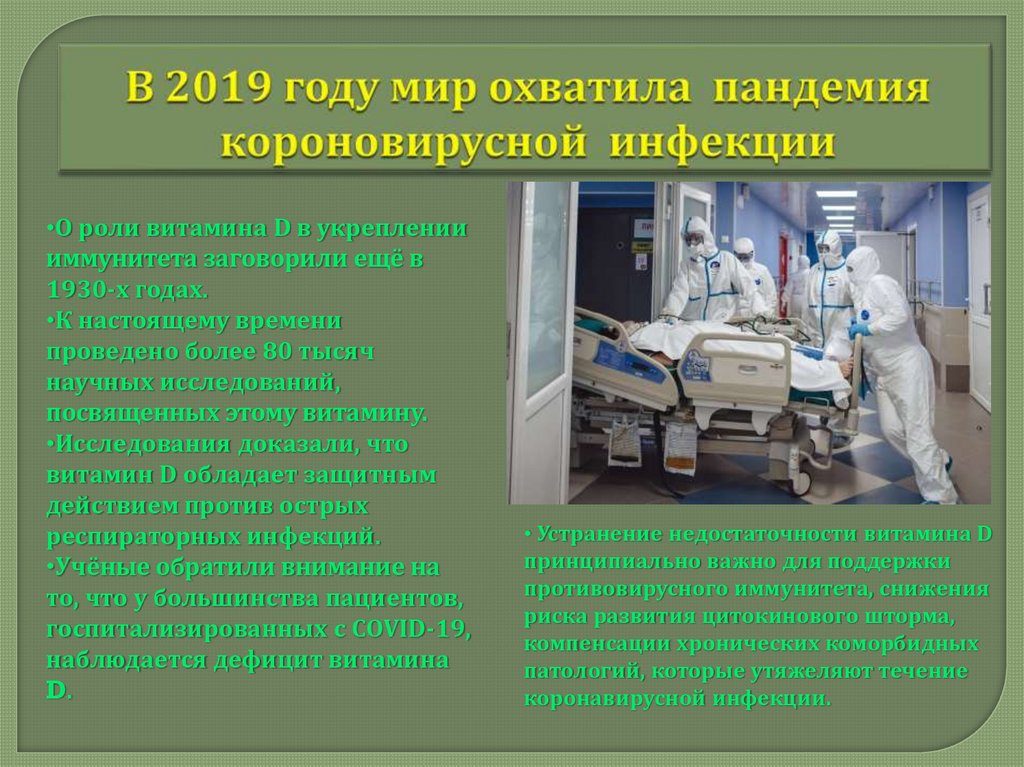 В 2019 году мир охватила пандемия короновирусной инфекции

•О роли витамина D в укреплении иммунитета заговорили ещё в 1930-х годах.
•К настоящему времени проведено более 80 тысяч научных исследований, посвященных этому витамину.
•Исследования доказали, что витамин D обладает защитным действием против острых респираторных инфекций.
•Учёные обратили внимание на то, что у большинства пациентов, госпитализированных с COVID-19, наблюдается дефицит витамина D.

• Устранение недостаточности витамина D принципиально важно для поддержки противовирусного иммунитета, снижения риска развития цитокинового шторма, компенсации хронических коморбидных патологий, которые утяжеляют течение коронавирусной инфекции.